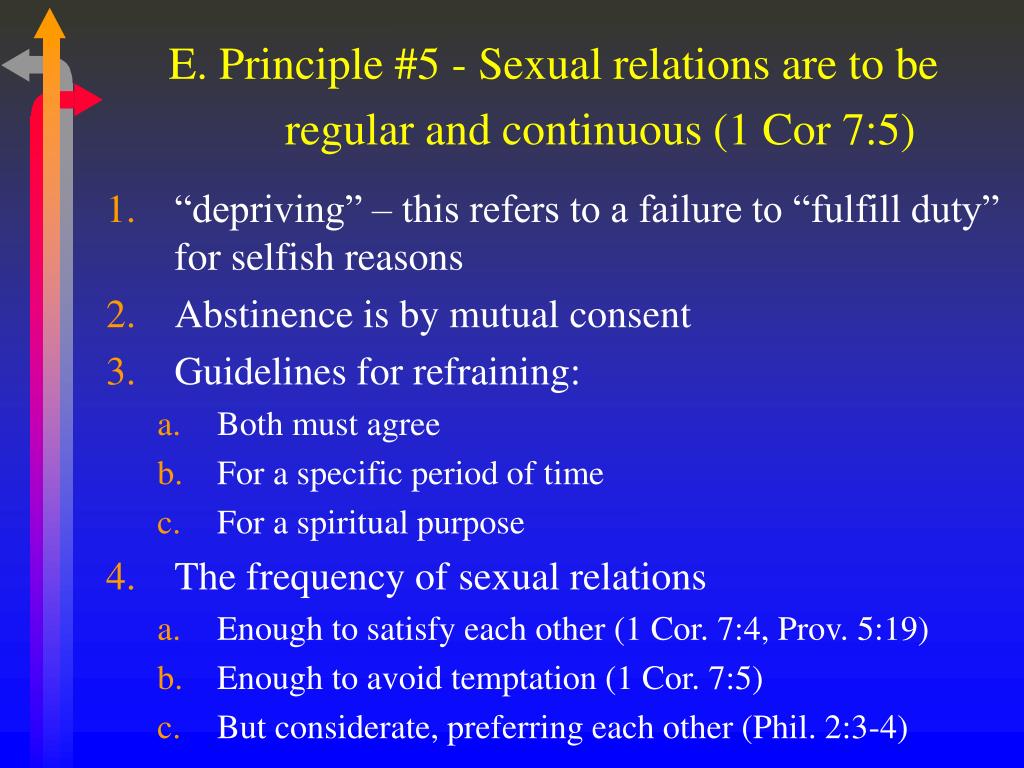 E. Principle #5 - Sexual relations are to be regular and continuous (1 Cor 7:5)

1. “depriving” – this refers to a failure to “fulfill duty” for selfish reasons
2. Abstinence is by mutual consent
3. Guidelines for refraining:
a. Both must agree
b. For a specific period of time
c. For a spiritual purpose
4. The frequency of sexual relations
a. Enough to satisfy each other (1 Cor. 7:4, Prov. 5:19)
b. Enough to avoid temptation (1 Cor. 7:5)
c. But considerate, preferring each other (Phil. 2:3-4)